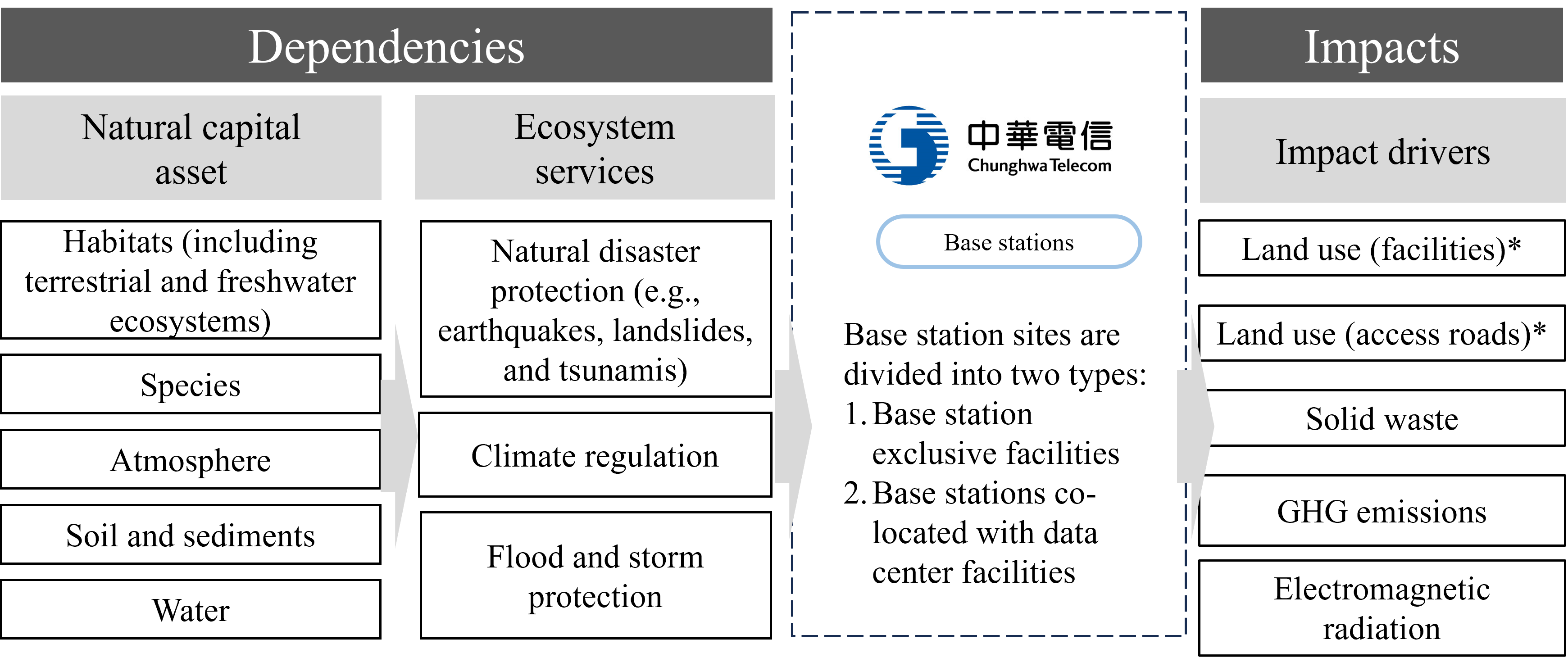 Dependencies

Natural capital asset

Habitats (including terrestrial and freshwater ecosystems)

Species

Atmosphere

Soil and sediments

Water

Ecosystem services

Natural disaster protection (e.g., earthquakes, landslides, and tsunamis)

Climate regulation

Flood and storm protection

中華電信
Chunghwa Telecom

Base stations

Base station sites are divided into two types:
1. Base station exclusive facilities
2. Base stations co-located with data center facilities

Impacts

Impact drivers

Land use (facilities)*

Land use (access roads)*

Solid waste

GHG emissions

Electromagnetic radiation